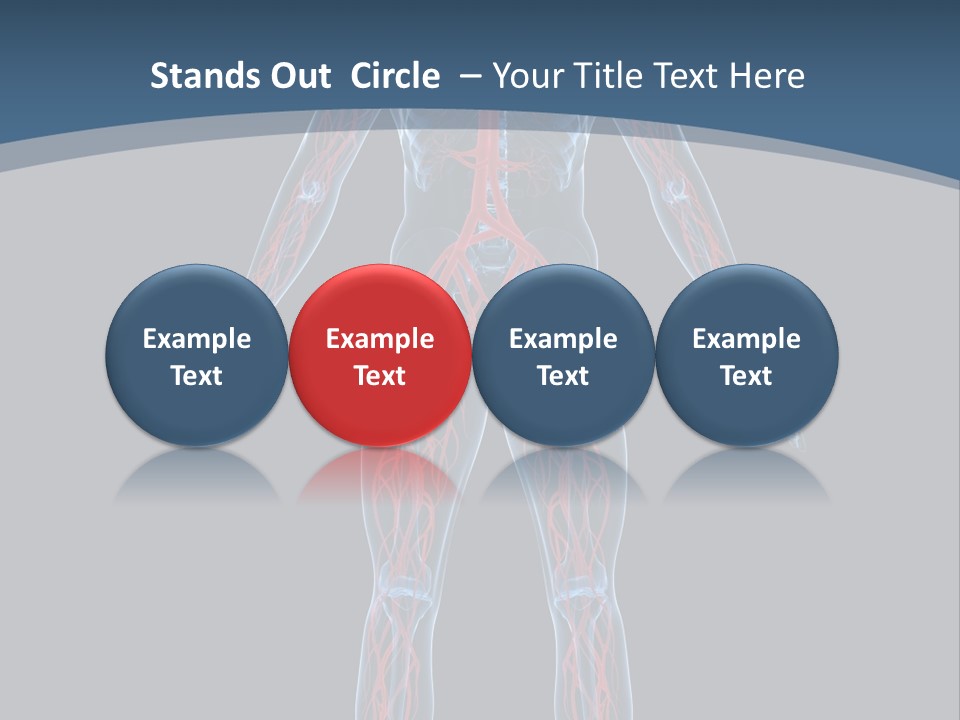 Stands Out Circle – Your Title Text Here

Example Text

Example Text

Example Text

Example Text